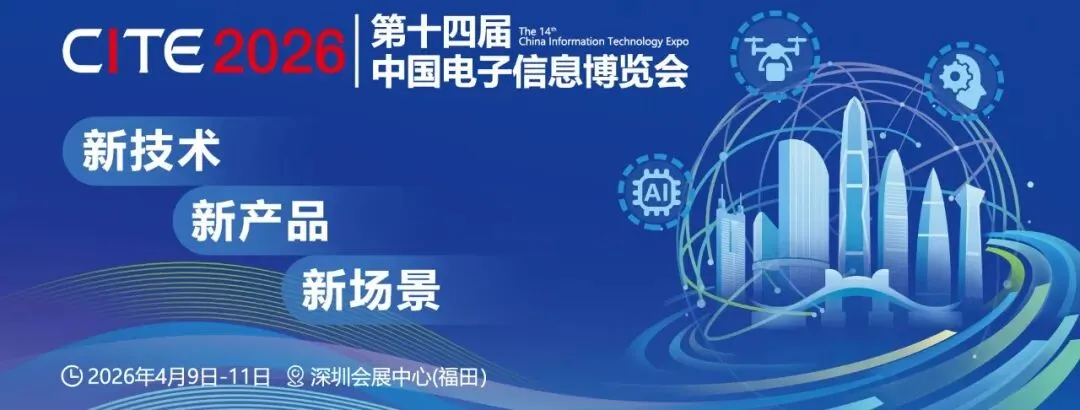 CITE 2026 第十四届 The 14th China Information Technology Expo
中国电子信息博览会

新技术

新产品

新场景

AI

2026年4月9日-11日 深圳会展中心(福田)